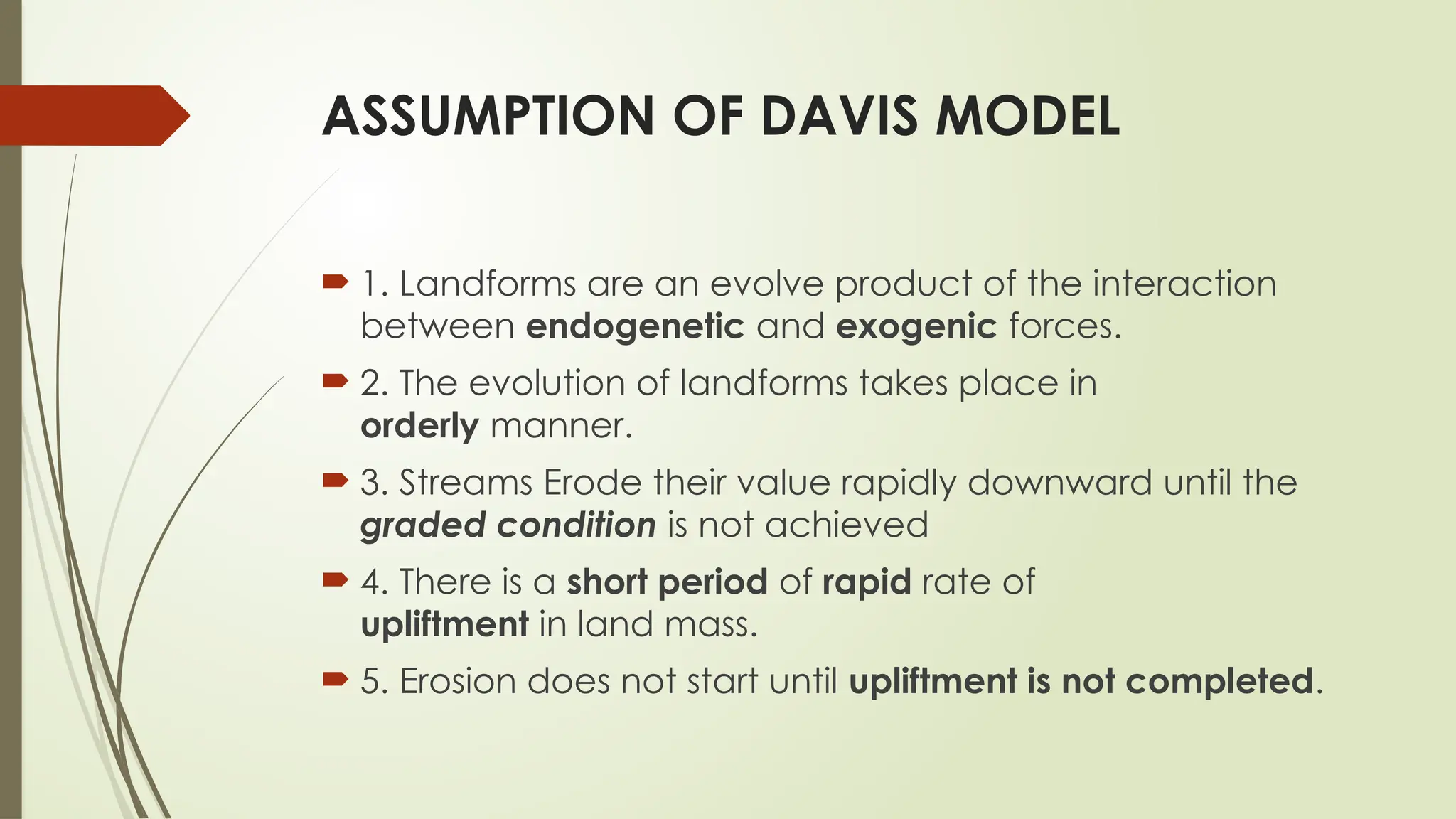 ASSUMPTION OF DAVIS MODEL

1. Landforms are an evolve product of the interaction between endogenetic and exogenic forces.

2. The evolution of landforms takes place in orderly manner.

3. Streams Erode their value rapidly downward until the graded condition is not achieved

4. There is a short period of rapid rate of upliftment in land mass.

5. Erosion does not start until upliftment is not completed.